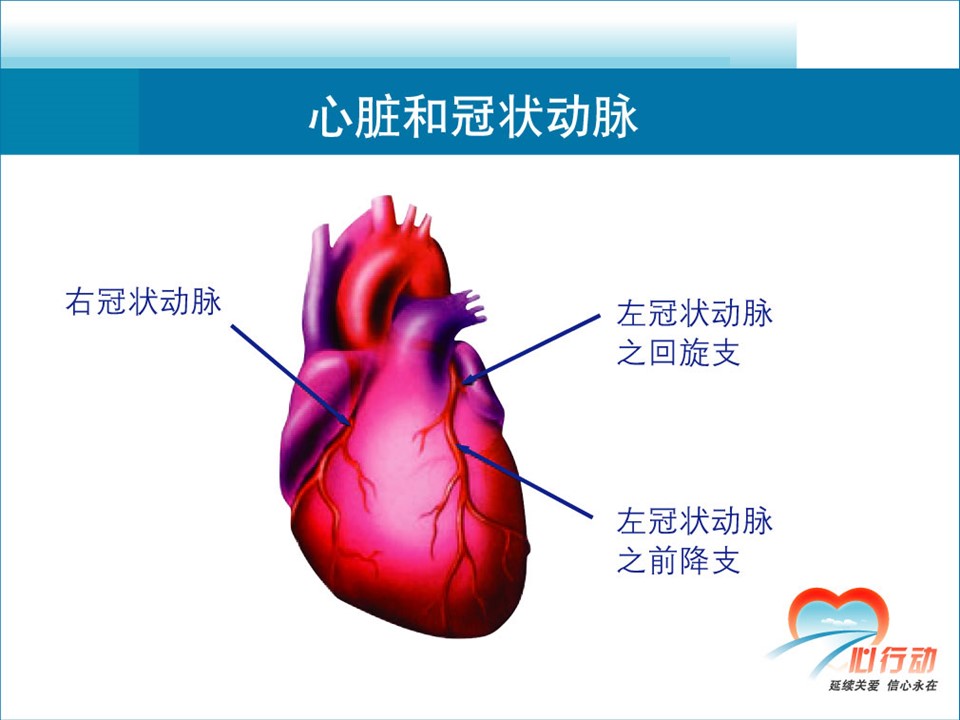 心脏和冠状动脉

右冠状动脉

左冠状动脉之回旋支

左冠状动脉之前降支

心行动
延续关爱 信心永在